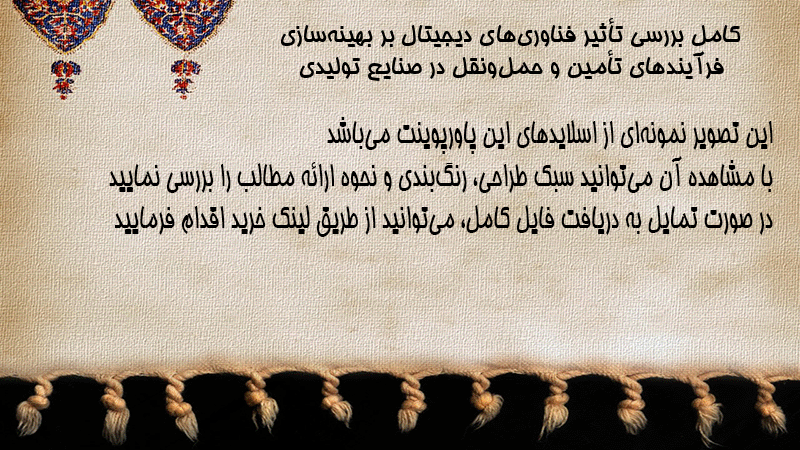 کامل بررسی تأثیر فناوری‌های دیجیتال بر بهینه‌سازی فرآیندهای تأمین و حمل‌ونقل در صنایع تولیدی

این تصویر نمونه‌ای از اسلایدهای این پاورپوینت می‌باشد
با مشاهده آن می‌توانید سبک طراحی، رنگ‌بندی و نحوه ارائه مطالب را بررسی نمایید
در صورت تمایل به دریافت فایل کامل، می‌توانید از طریق لینک خرید اقدام فرمایید